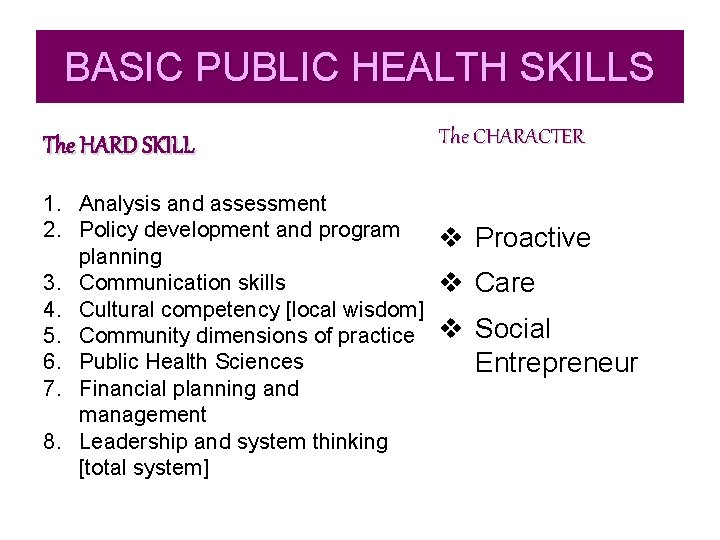 BASIC PUBLIC HEALTH SKILLS

The HARD SKILL

1. Analysis and assessment
2. Policy development and program planning
3. Communication skills
4. Cultural competency [local wisdom]
5. Community dimensions of practice
6. Public Health Sciences
7. Financial planning and management
8. Leadership and system thinking [total system]

The CHARACTER

❖ Proactive
❖ Care
❖ Social Entrepreneur